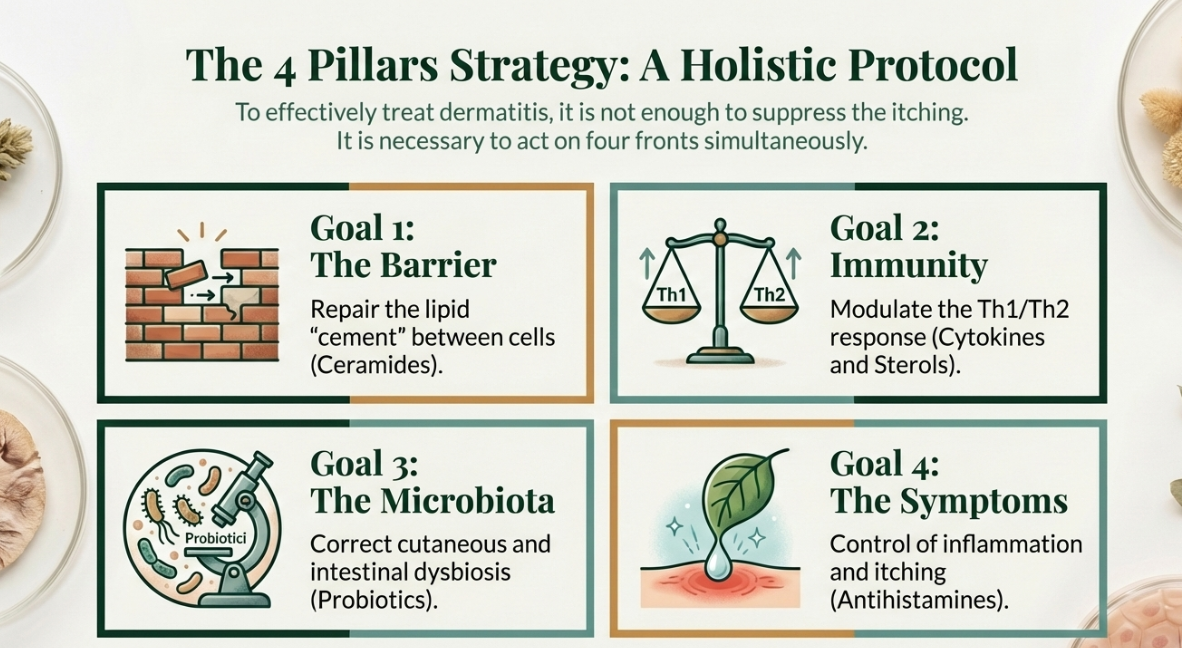 The 4 Pillars Strategy: A Holistic Protocol

To effectively treat dermatitis, it is not enough to suppress the itching. It is necessary to act on four fronts simultaneously.

Goal 1:
The Barrier

Repair the lipid "cement" between cells (Ceramides).

Th1 Th2

Goal 2:
Immunity

Modulate the Th1/Th2 response (Cytokines and Sterols).

Probiotici

Goal 3:
The Microbiota

Correct cutaneous and intestinal dysbiosis (Probiotics).

Goal 4:
The Symptoms

Control of inflammation and itching (Antihistamines).